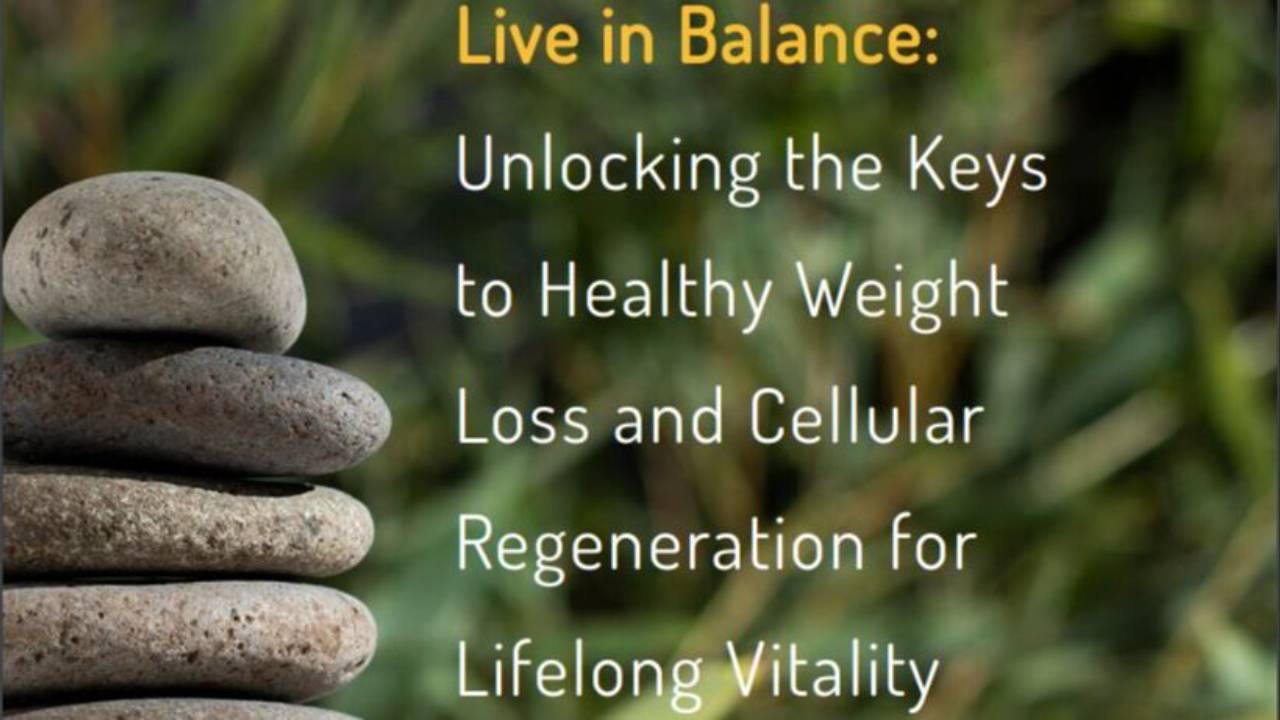 Live in Balance:

Unlocking the Keys to Healthy Weight Loss and Cellular Regeneration for Lifelong Vitality